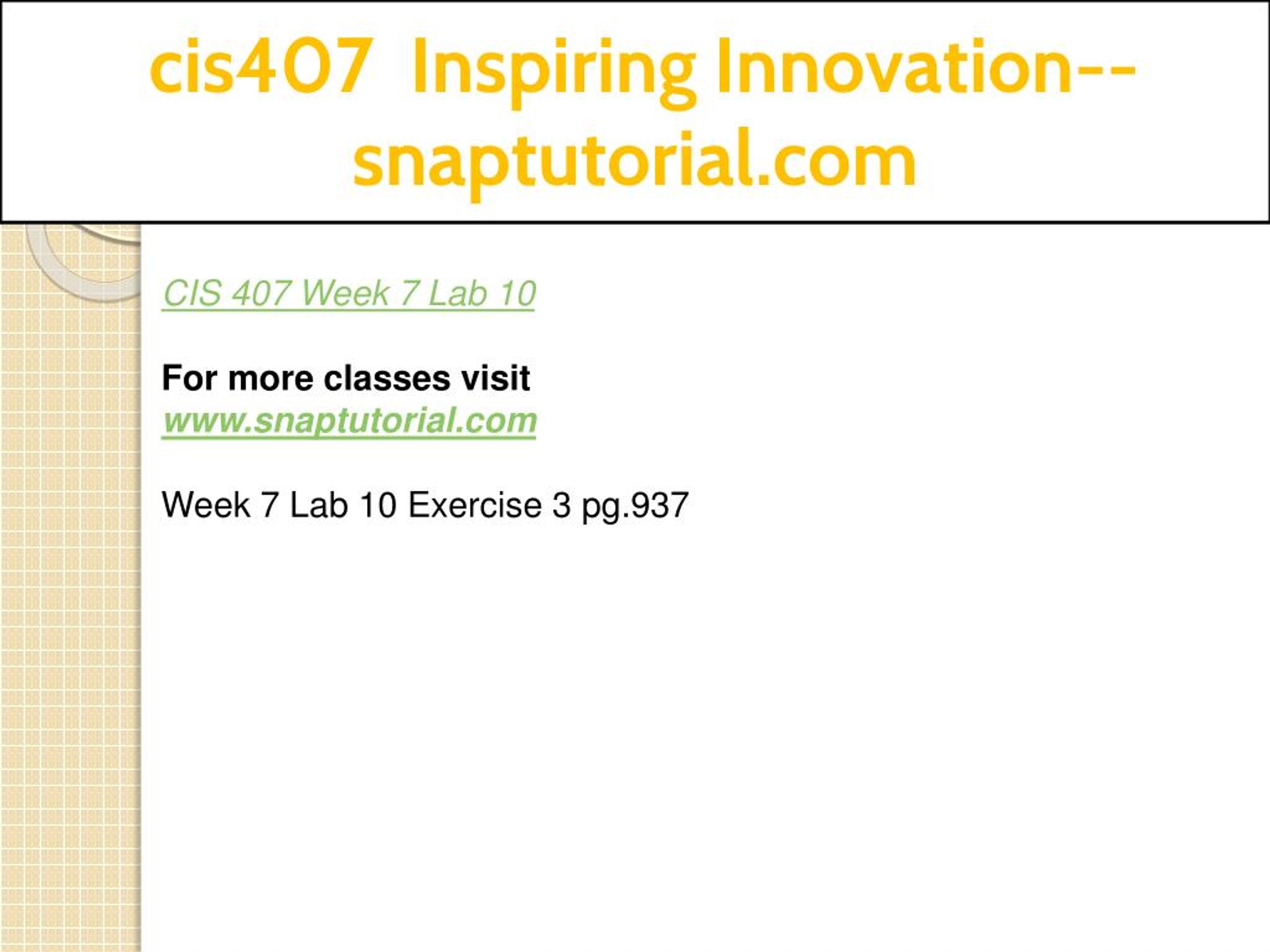 cis407 Inspiring Innovation--snaptutorial.com

CIS 407 Week 7 Lab 10

For more classes visit
www.snaptutorial.com

Week 7 Lab 10 Exercise 3 pg.937